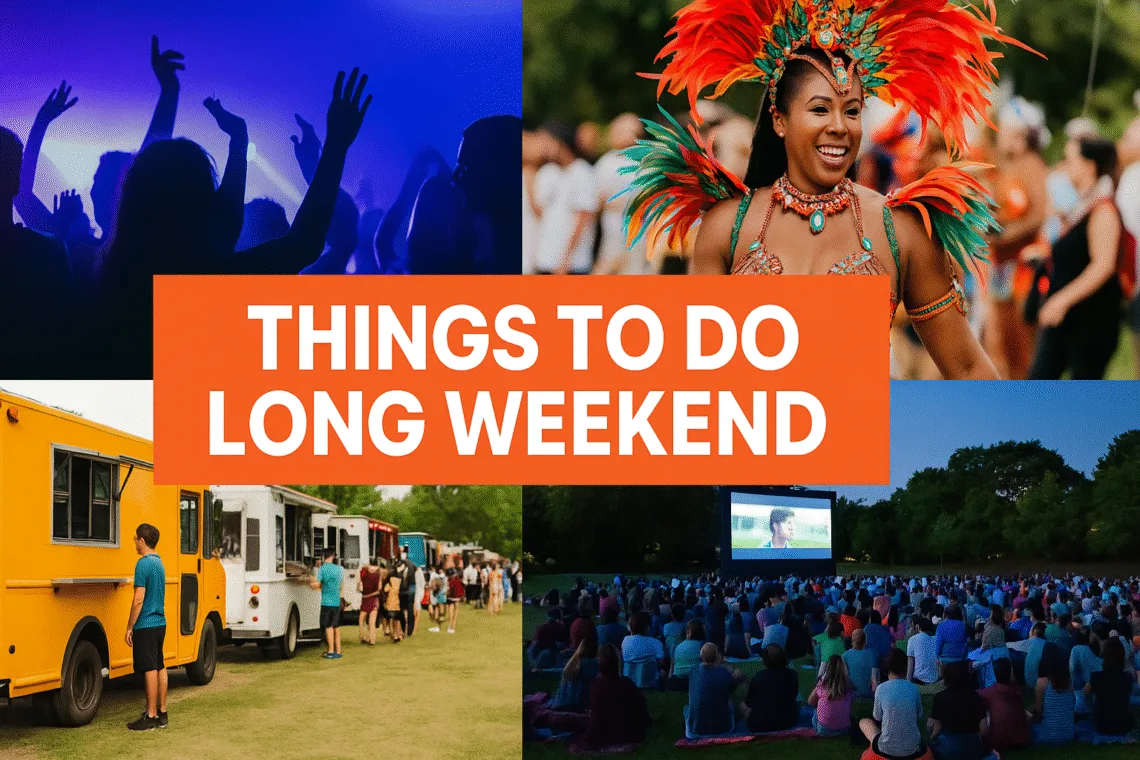 THINGS TO DO
LONG WEEKEND